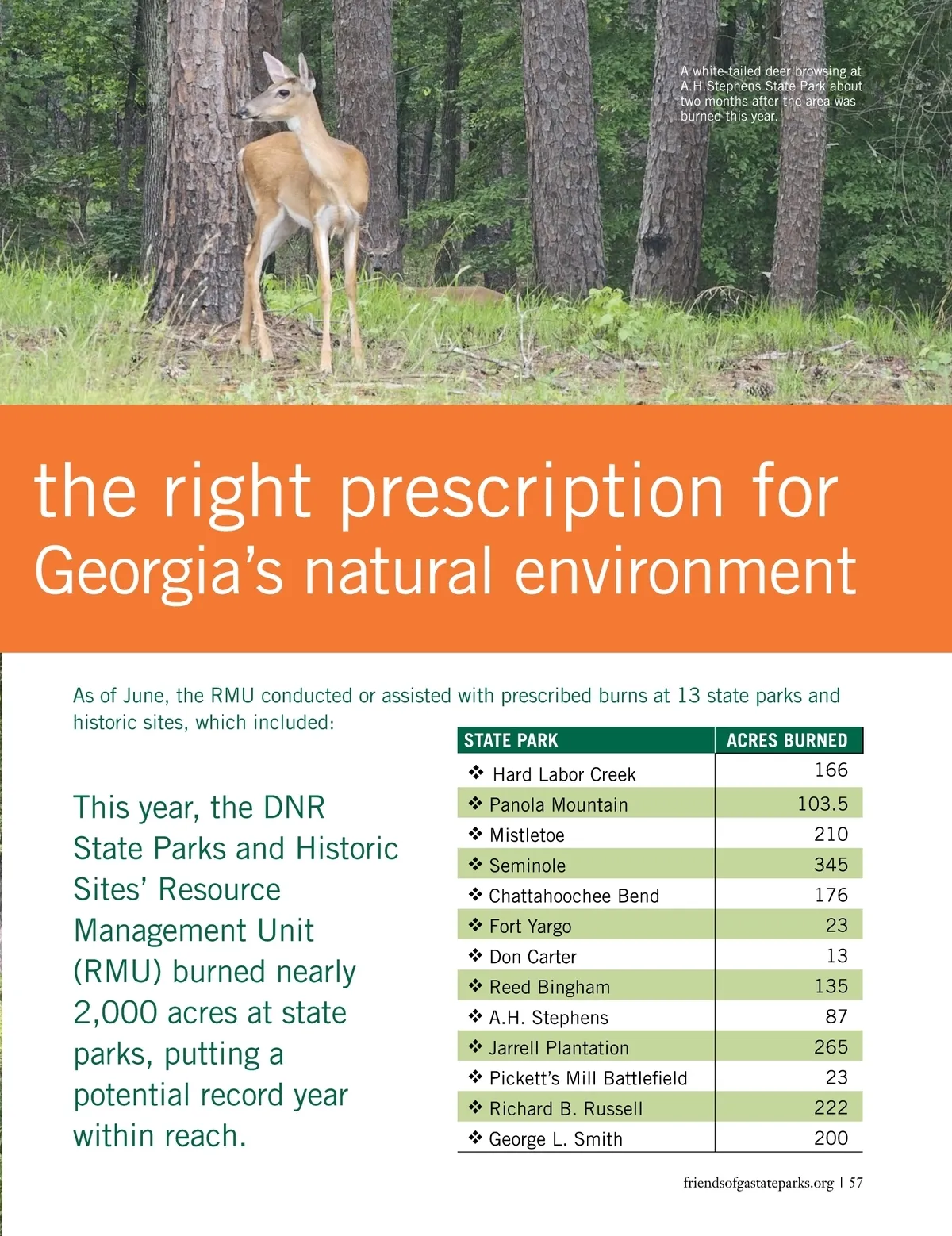 A white-tailed deer browsing at A.H.Stephens State Park about two months after the area was burned this year.

the right prescription for Georgia's natural environment

As of June, the RMU conducted or assisted with prescribed burns at 13 state parks and historic sites, which included:

This year, the DNR State Parks and Historic Sites' Resource Management Unit (RMU) burned nearly 2,000 acres at state parks, putting a potential record year within reach.

| STATE PARK | ACRES BURNED |
|---|---|
| ❖ Hard Labor Creek | 166 |
| ❖ Panola Mountain | 103.5 |
| ❖ Mistletoe | 210 |
| ❖ Seminole | 345 |
| ❖ Chattahoochee Bend | 176 |
| ❖ Fort Yargo | 23 |
| ❖ Don Carter | 13 |
| ❖ Reed Bingham | 135 |
| ❖ A.H. Stephens | 87 |
| ❖ Jarrell Plantation | 265 |
| ❖ Pickett's Mill Battlefield | 23 |
| ❖ Richard B. Russell | 222 |
| ❖ George L. Smith | 200 |

friendsofgastateparks.org | 57